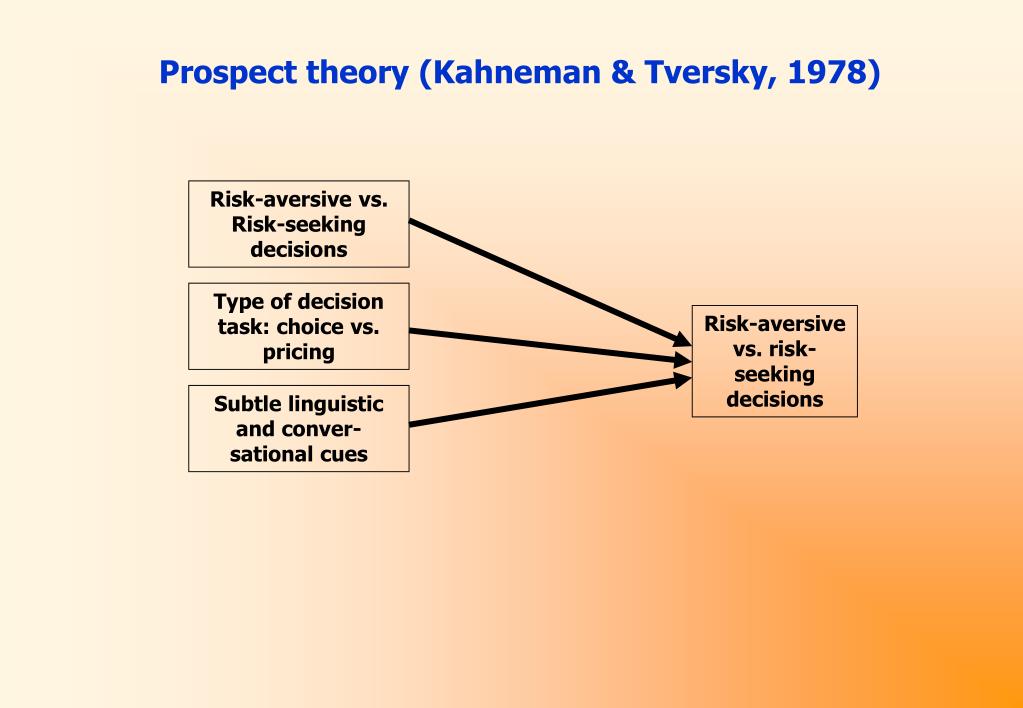 Prospect theory (Kahneman & Tversky, 1978)

Risk-aversive vs. Risk-seeking decisions

Type of decision task: choice vs. pricing

Subtle linguistic and conversational cues

Risk-aversive vs. risk-seeking decisions